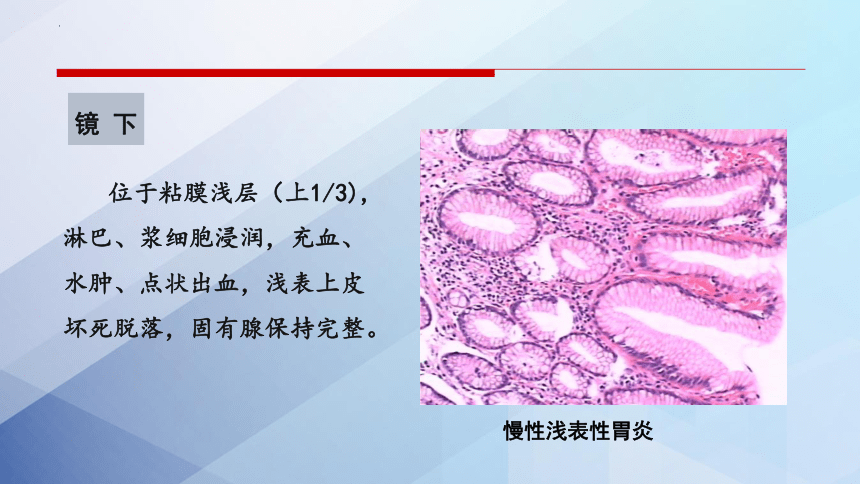 镜 下

位于粘膜浅层（上1/3），淋巴、浆细胞浸润，充血、水肿、点状出血，浅表上皮坏死脱落，固有腺保持完整。

慢性浅表性胃炎